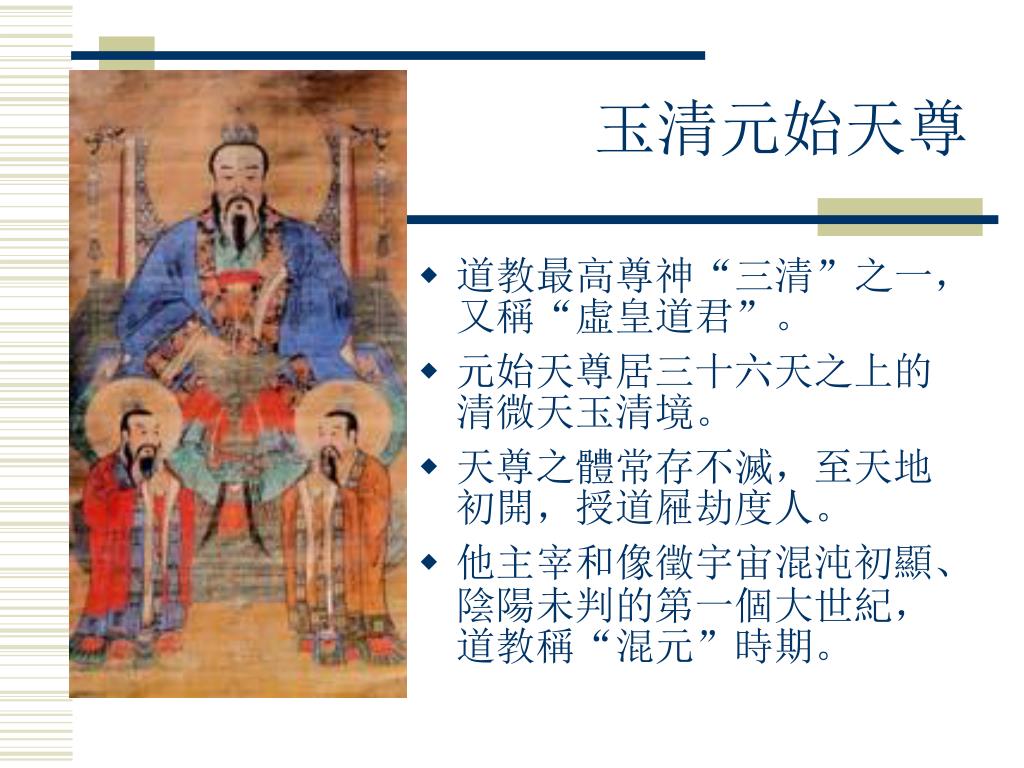 玉清元始天尊

◆ 道教最高尊神“三清”之一，又稱“虛皇道君”。
◆ 元始天尊居三十六天之上的清微天玉清境。
◆ 天尊之體常存不滅，至天地初開，授道屜劫度人。
◆ 他主宰和像徵宇宙混沌初顯、陰陽未判的第一個大世紀，道教稱“混元”時期。